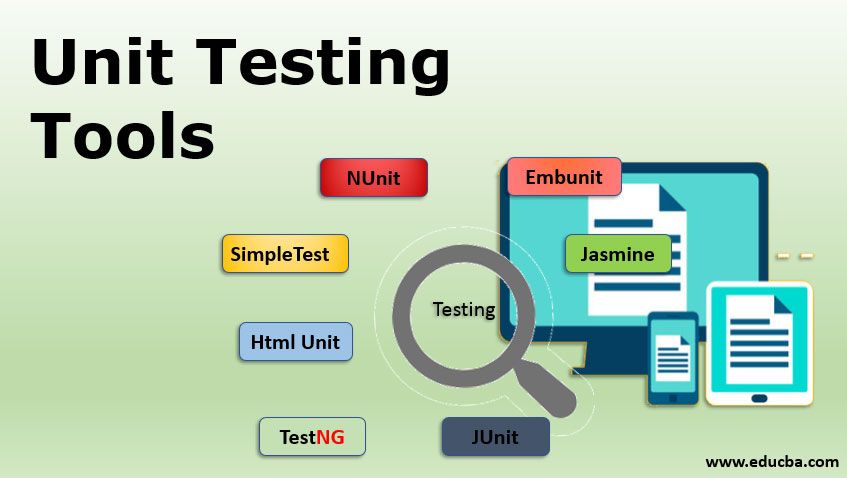 Unit Testing Tools

NUnit

Embunit

SimpleTest

Jasmine

Testing

Html Unit

TestNG

JUnit

www.educba.com